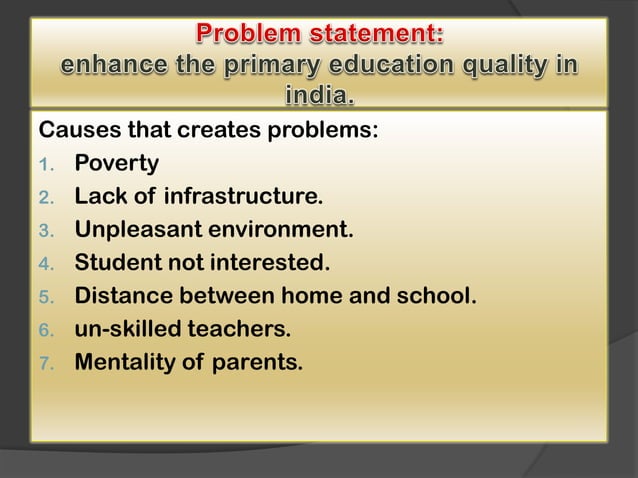 Problem statement:
enhance the primary education quality in india.

Causes that creates problems:

1. Poverty
2. Lack of infrastructure.
3. Unpleasant environment.
4. Student not interested.
5. Distance between home and school.
6. un-skilled teachers.
7. Mentality of parents.